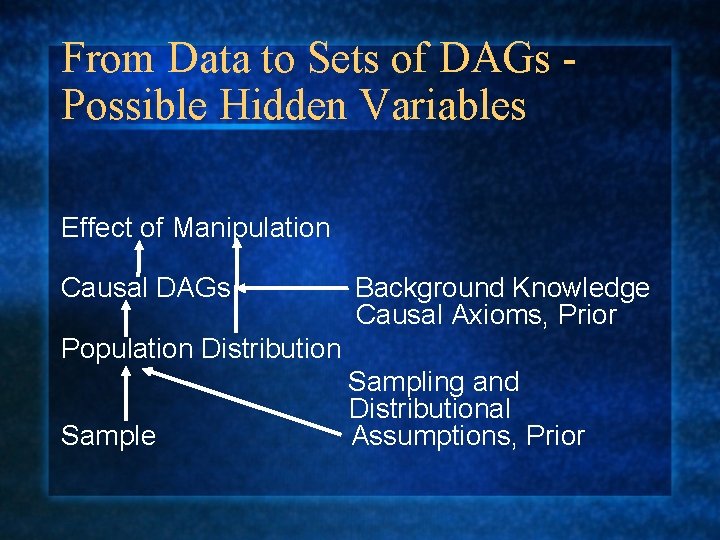 From Data to Sets of DAGs - Possible Hidden Variables

Effect of Manipulation

Causal DAGs

Background Knowledge
Causal Axioms, Prior

Population Distribution

Sampling and
Distributional
Assumptions, Prior

Sample